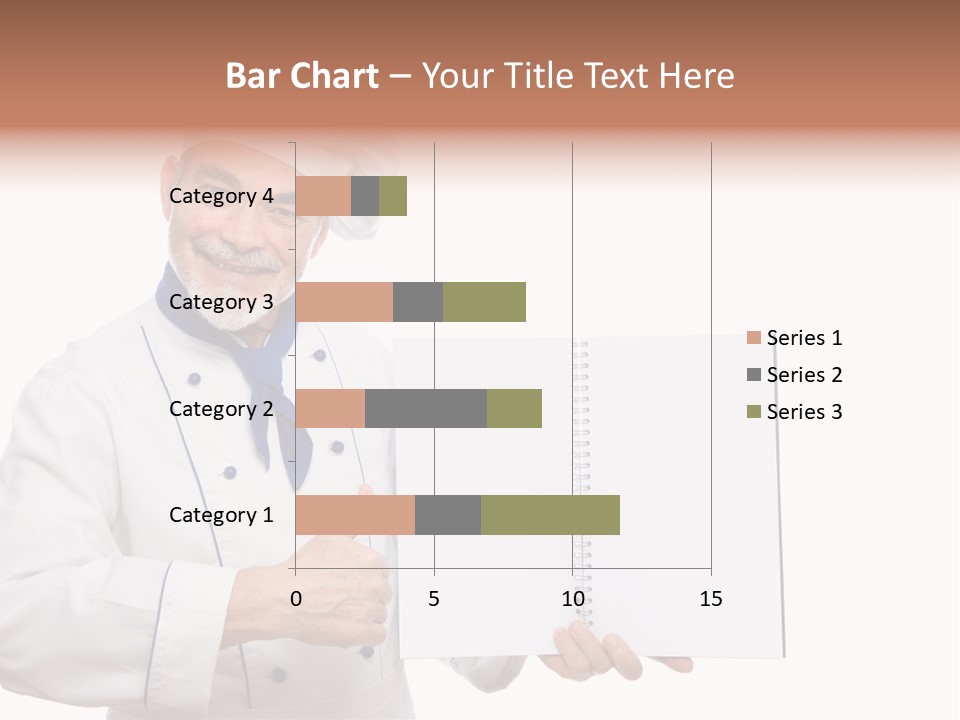 Bar Chart – Your Title Text Here

Category 4
Category 3
Category 2
Category 1

0
5
10
15

Series 1
Series 2
Series 3